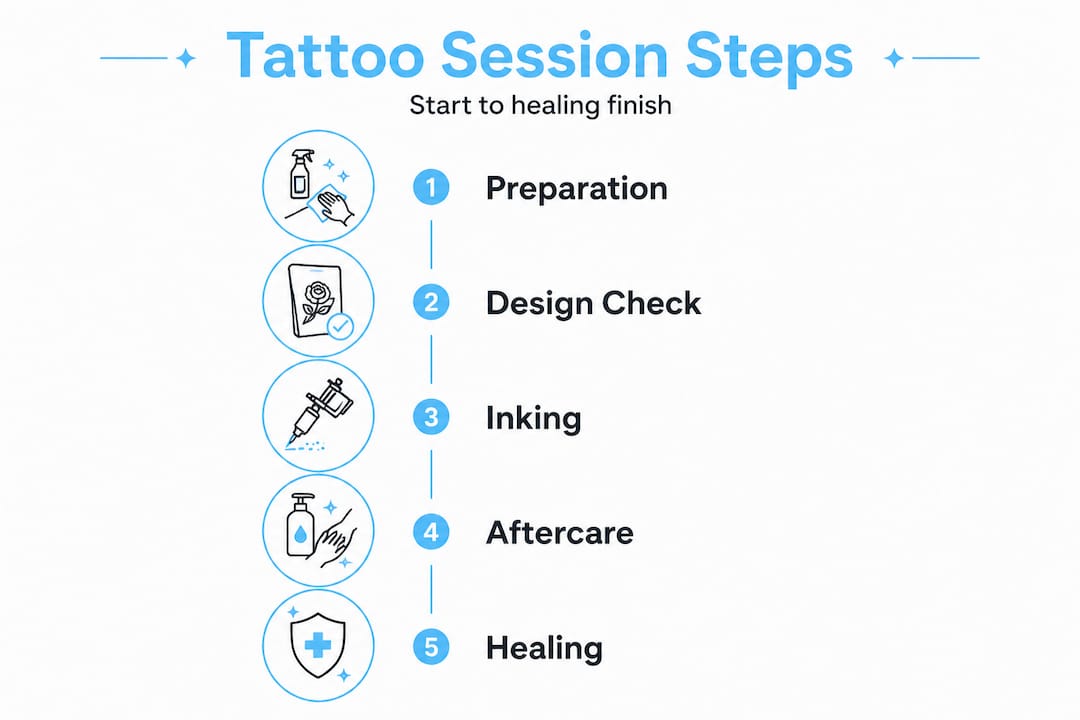 Tattoo Session Steps

Start to healing finish

1 Preparation

2 Design Check

3 Inking

4 Aftercare

5 Healing